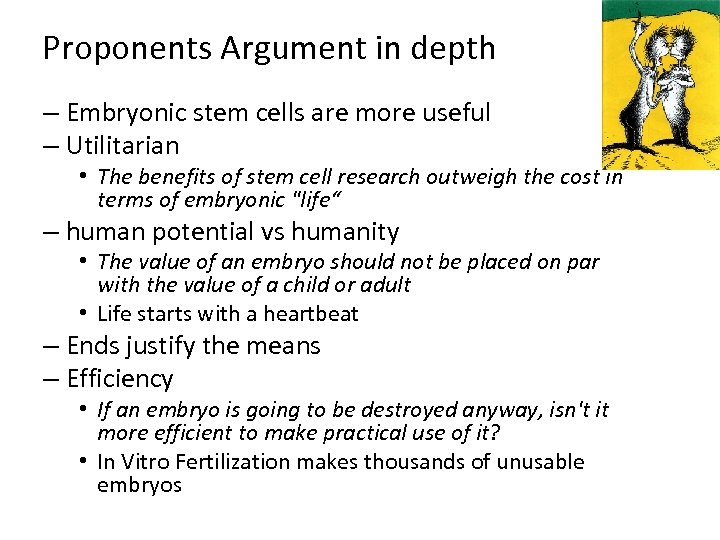 Proponents Argument in depth

– Embryonic stem cells are more useful
– Utilitarian
• The benefits of stem cell research outweigh the cost in terms of embryonic "life“
– human potential vs humanity
• The value of an embryo should not be placed on par with the value of a child or adult
• Life starts with a heartbeat
– Ends justify the means
– Efficiency
• If an embryo is going to be destroyed anyway, isn't it more efficient to make practical use of it?
• In Vitro Fertilization makes thousands of unusable embryos